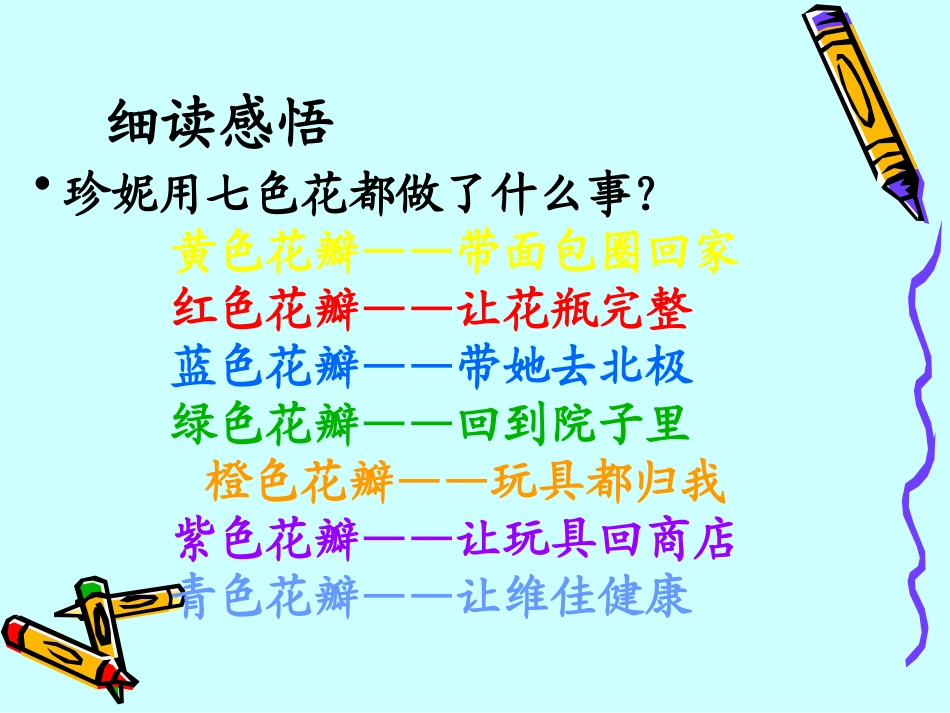 细读感悟

• 珍妮用七色花都做了什么事？

黄色花瓣——带面包圈回家

红色花瓣——让花瓶完整

蓝色花瓣——带她去北极

绿色花瓣——回到院子里

橙色花瓣——玩具都归我

紫色花瓣——让玩具回商店

青色花瓣——让维佳健康